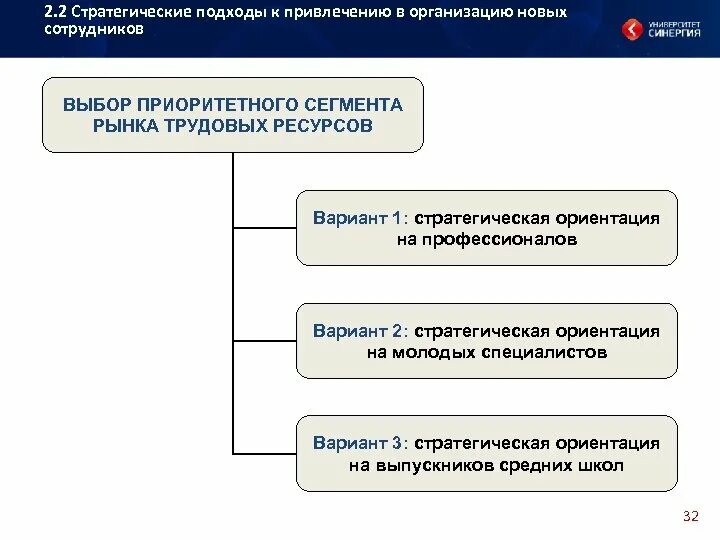 2.2 Стратегические подходы к привлечению в организацию новых сотрудников

УНИВЕРСИТЕТ СИНЕРГИЯ

ВЫБОР ПРИОРИТЕТНОГО СЕГМЕНТА РЫНКА ТРУДОВЫХ РЕСУРСОВ

Вариант 1: стратегическая ориентация на профессионалов

Вариант 2: стратегическая ориентация на молодых специалистов

Вариант 3: стратегическая ориентация на выпускников средних школ

32